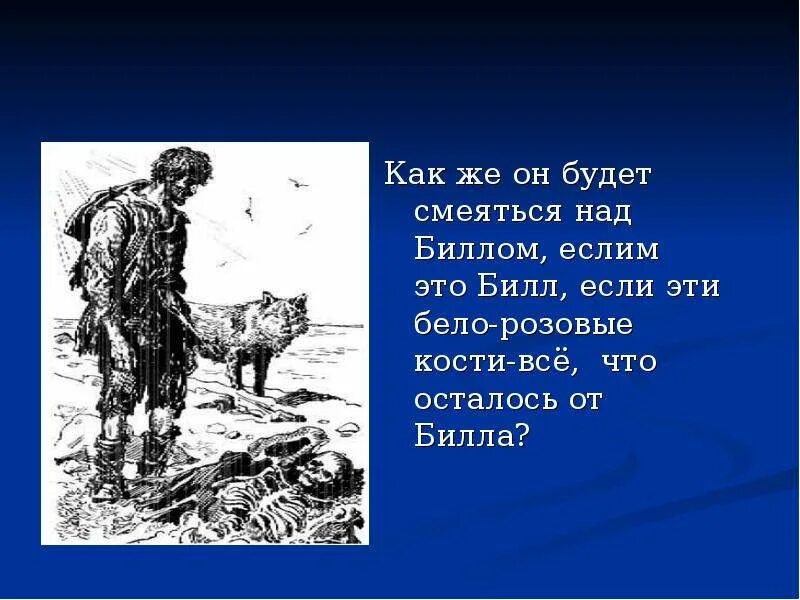 Как же он будет смеяться над Биллом, еслим это Билл, если эти бело-розовые кости-всё,  что осталось от Билла?